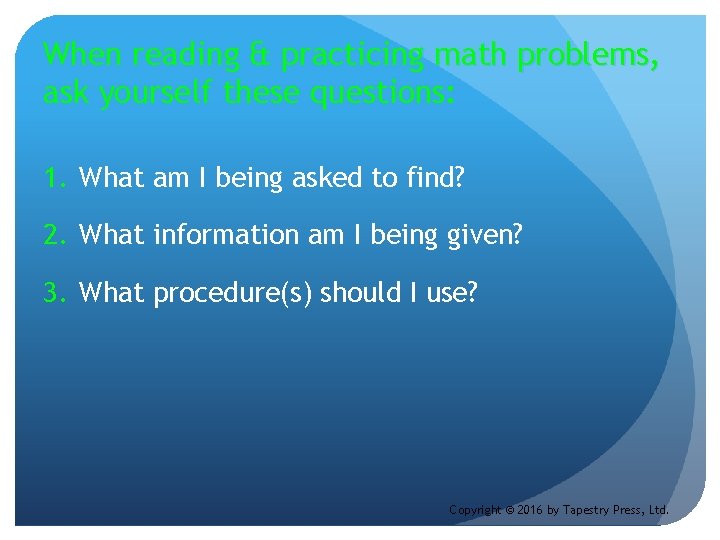 When reading & practicing math problems, ask yourself these questions:

1. What am I being asked to find?

2. What information am I being given?

3. What procedure(s) should I use?

Copyright © 2016 by Tapestry Press, Ltd.